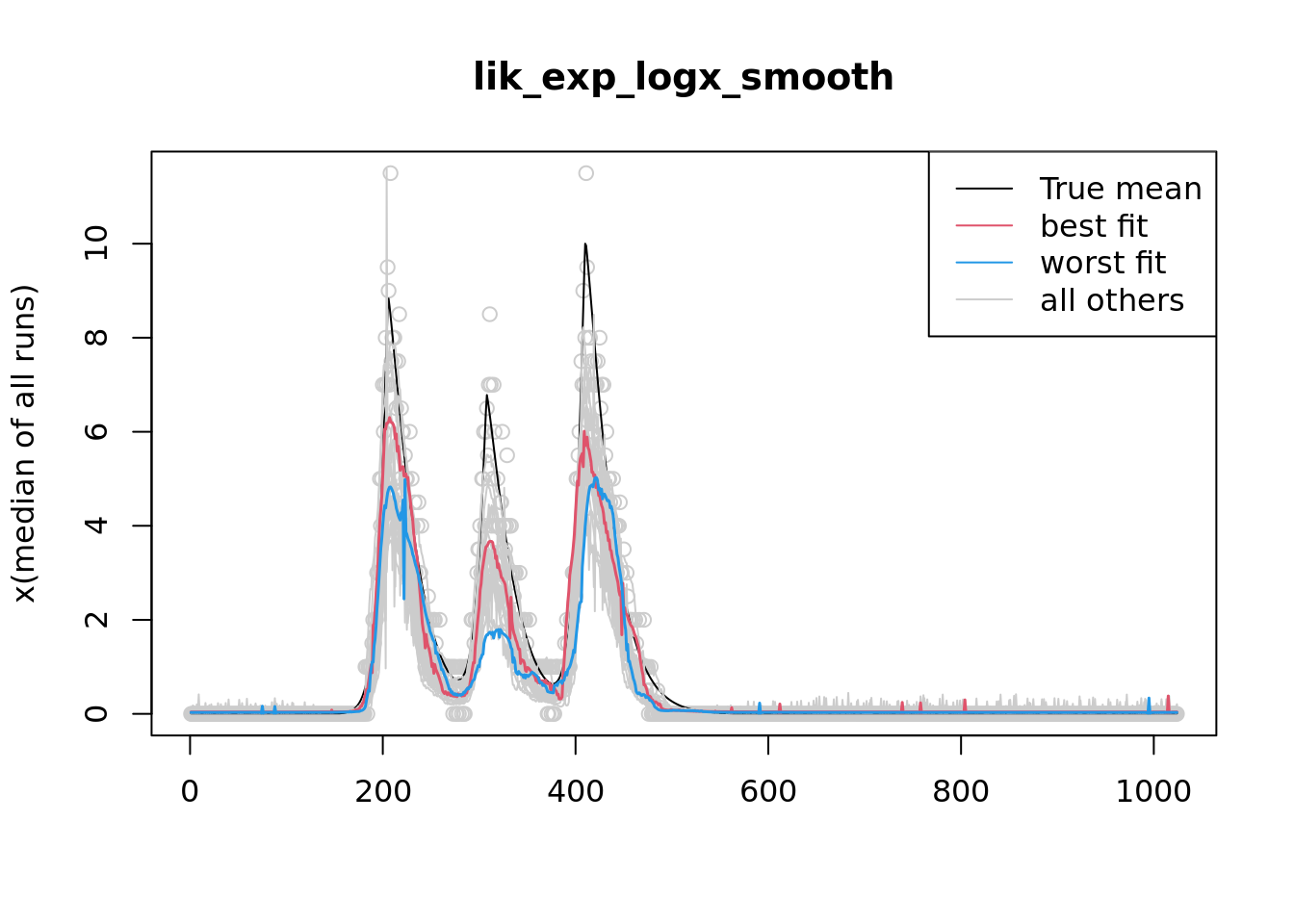 lik_exp_logx_smooth

True mean
best fit
worst fit
all others

x(median of all runs)

0
2
4
6
8
10

0
200
400
600
800
1000